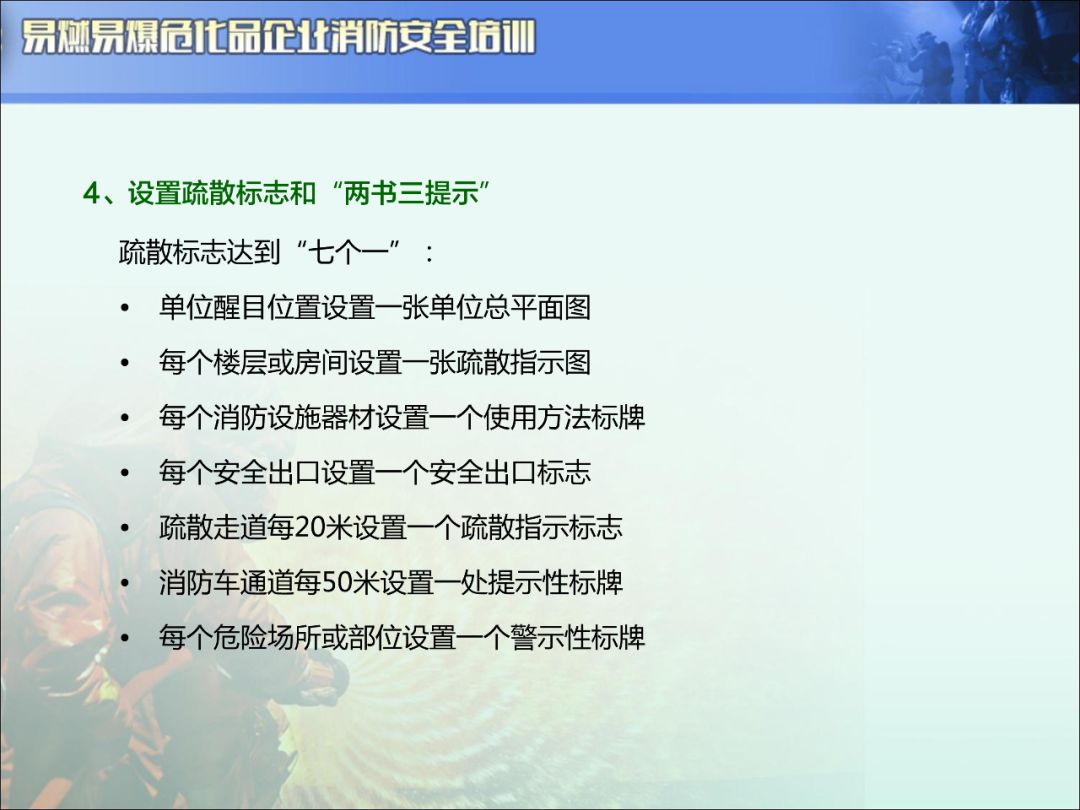 易燃易爆危化品企业消防安全培训

4、设置疏散标志和“两书三提示”

疏散标志达到“七个一”：

• 单位醒目位置设置一张单位总平面图
• 每个楼层或房间设置一张疏散指示图
• 每个消防设施器材设置一个使用方法标牌
• 每个安全出口设置一个安全出口标志
• 疏散走道每20米设置一个疏散指示标志
• 消防车通道每50米设置一处提示性标牌
• 每个危险场所或部位设置一个警示性标牌